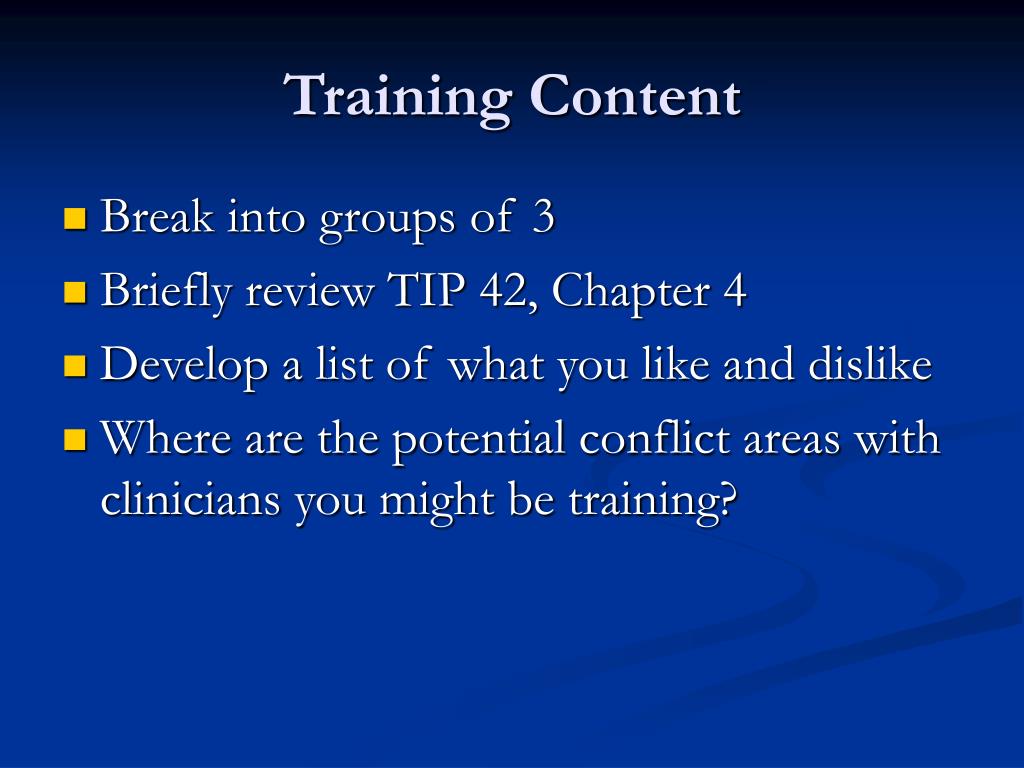 Training Content

- Break into groups of 3
- Briefly review TIP 42, Chapter 4
- Develop a list of what you like and dislike
- Where are the potential conflict areas with clinicians you might be training?